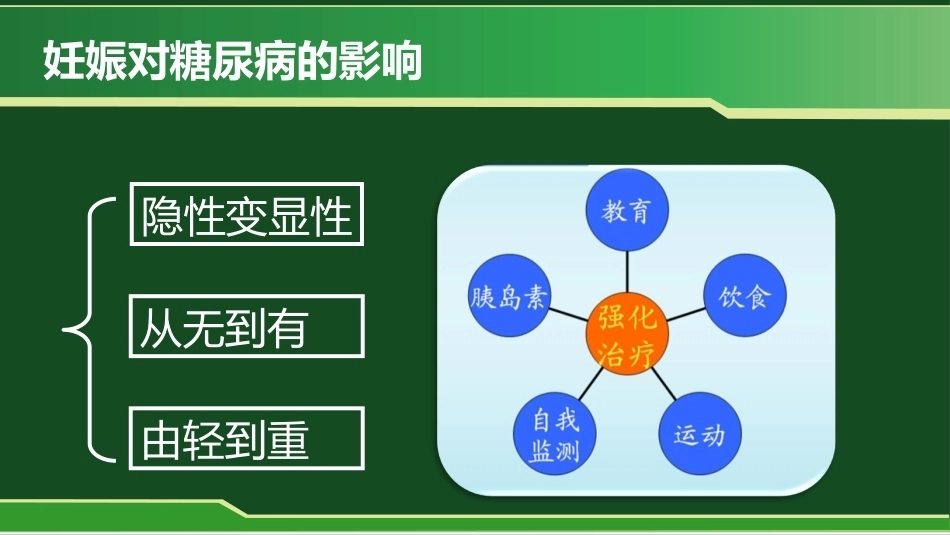 妊娠对糖尿病的影响

隐性变显性

从无到有

由轻到重

教育

胰岛素

强化治疗

饮食

自我监测

运动